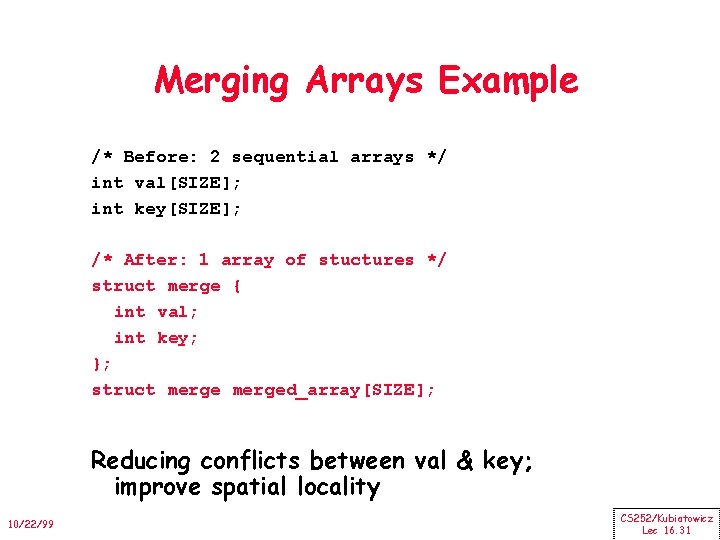 Merging Arrays Example

/* Before: 2 sequential arrays */
int val[SIZE];
int key[SIZE];

/* After: 1 array of stuctures */
struct merge {
  int val;
  int key;
};
struct merge merged_array[SIZE];

Reducing conflicts between val & key; improve spatial locality

10/22/99

CS252/Kubiatowicz
Lec 16.31